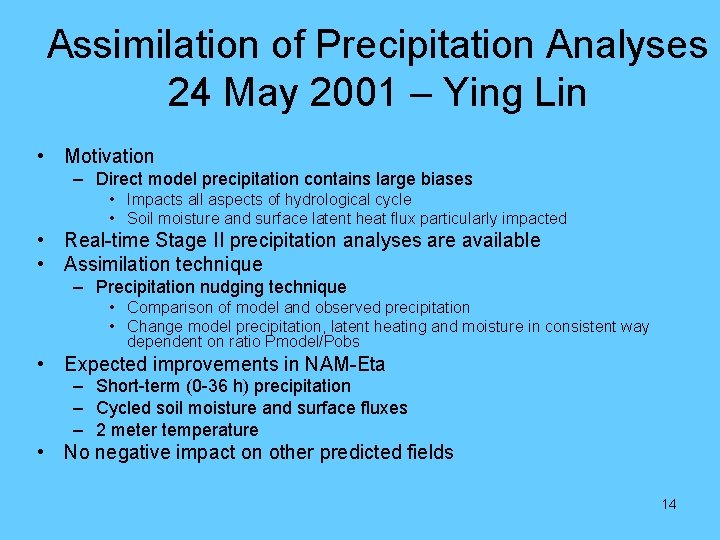 Assimilation of Precipitation Analyses
24 May 2001 – Ying Lin

• Motivation
– Direct model precipitation contains large biases
• Impacts all aspects of hydrological cycle
• Soil moisture and surface latent heat flux particularly impacted
• Real-time Stage II precipitation analyses are available
• Assimilation technique
– Precipitation nudging technique
• Comparison of model and observed precipitation
• Change model precipitation, latent heating and moisture in consistent way dependent on ratio Pmodel/Pobs
• Expected improvements in NAM-Eta
– Short-term (0-36 h) precipitation
– Cycled soil moisture and surface fluxes
– 2 meter temperature
• No negative impact on other predicted fields

14